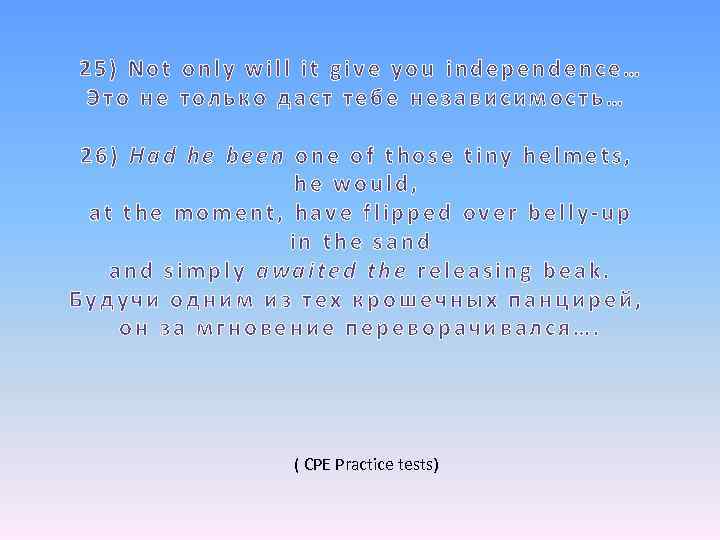 25) Not only will it give you independence…
Это не только даст тебе независимость…

26) Had he been one of those tiny helmets, he would, at the moment, have flipped over belly-up in the sand and simply awaited the releasing beak.
Будучи одним из тех крошечных панцирей, он за мгновение переворачивался….

( CPE Practice tests)